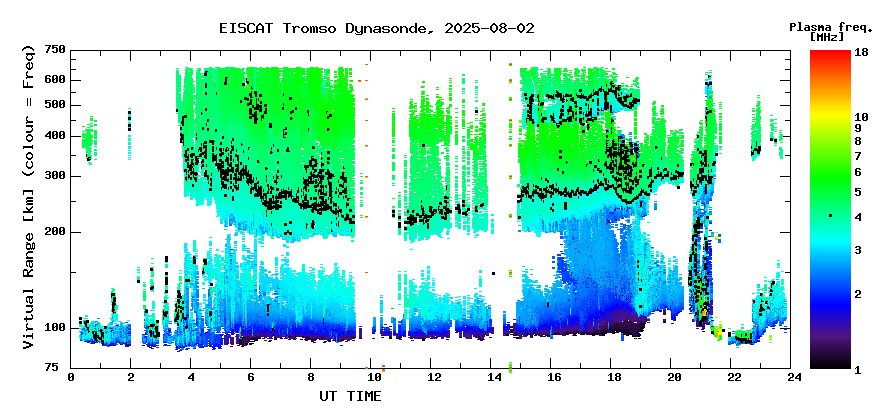 EISCAT Tromso Dynasonde, 2025-08-02

Plasma freq. [MHz]

Virtual Range [km] (colour = Freq)

750
600
500
400
300
200
100
75

0 2 4 6 8 10 12 14 16 18 20 22 24

UT TIME

18
10
9
8
7
6
5
4
3
2
1